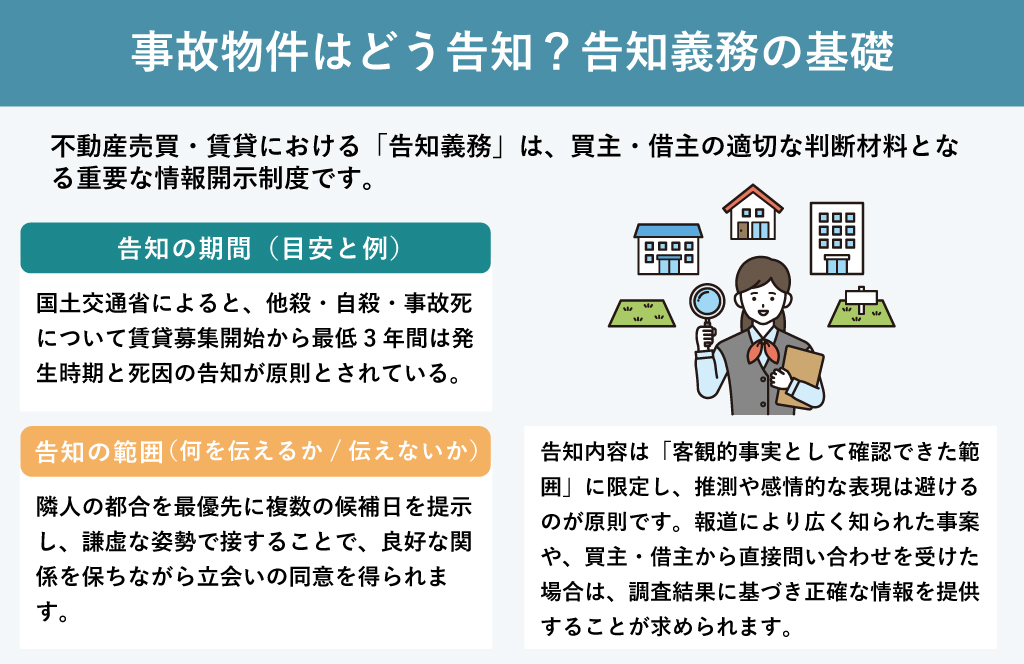 事故物件はどう告知？告知義務の基礎

不動産売買・賃貸における「告知義務」は、買主・借主の適切な判断材料となる重要な情報開示制度です。

告知の期間（目安と例）

国土交通省によると、他殺・自殺・事故死について賃貸募集開始から最低３年間は発生時期と死因の告知が原則とされている。

告知の範囲（何を伝えるか / 伝えないか）

隣人の都合を最優先に複数の候補日を提示し、謙虚な姿勢で接することで、良好な関係を保ちながら立会いの同意を得られます。

告知内容は「客観的事実として確認できた範囲」に限定し、推測や感情的な表現は避けるのが原則です。報道により広く知られた事案や、買主・借主から直接問い合わせを受けた場合は、調査結果に基づき正確な情報を提供することが求められます。